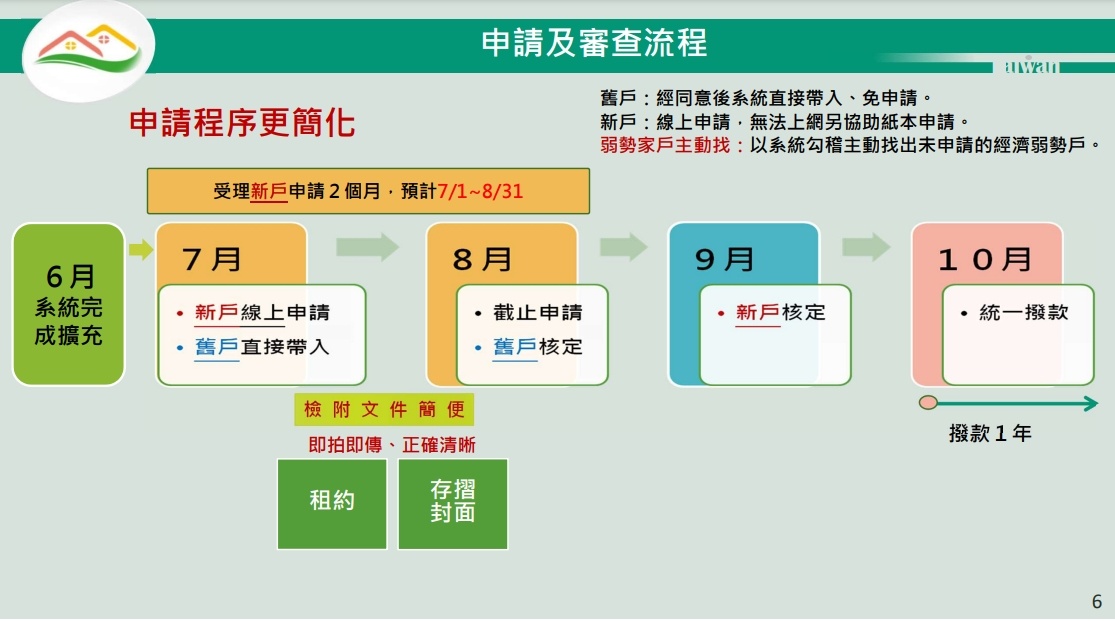 申請及審查流程

aiwan

申請程序更簡化

舊戶：經同意後系統直接帶入、免申請。
新戶：線上申請，無法上網另協助紙本申請。
弱勢家戶主動找：以系統勾稽主動找出未申請的經濟弱勢戶。

受理新戶申請2個月，預計7/1~8/31

6月
系統完成擴充

7月
• 新戶線上申請
• 舊戶直接帶入

8月
• 截止申請
• 舊戶核定

9月
• 新戶核定

10月
• 統一撥款

檢附文件簡便

即拍即傳、正確清晰

租約

存摺封面

撥款1年

6